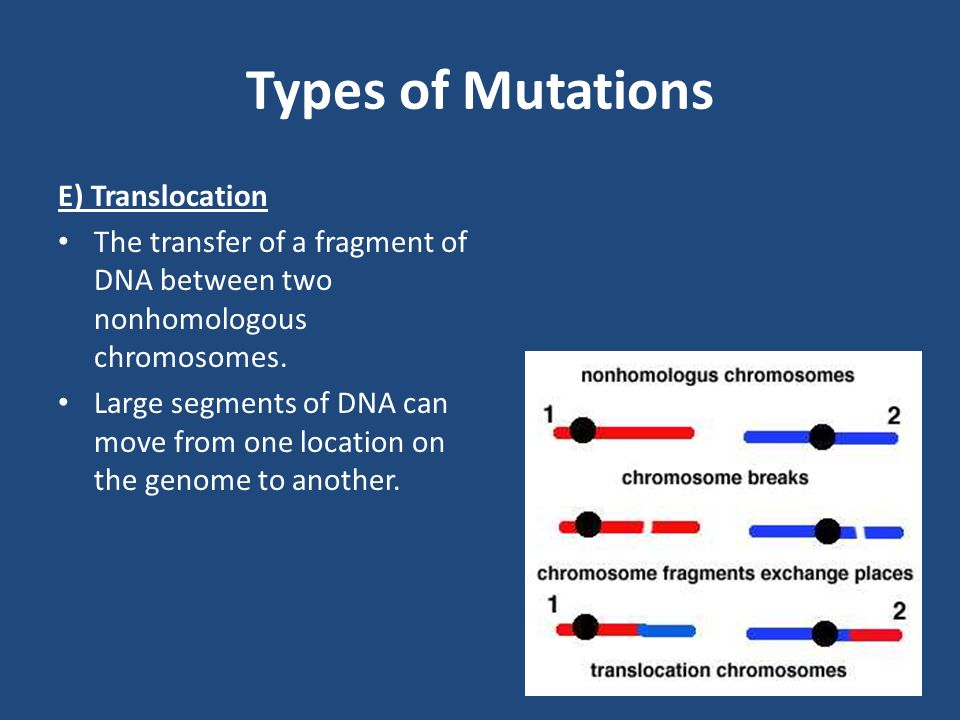 Types of Mutations

E) Translocation

• The transfer of a fragment of DNA between two nonhomologous chromosomes.

• Large segments of DNA can move from one location on the genome to another.

nonhomologus chromosomes

1

2

chromosome breaks

chromosome fragments exchange places

1

2

translocation chromosomes